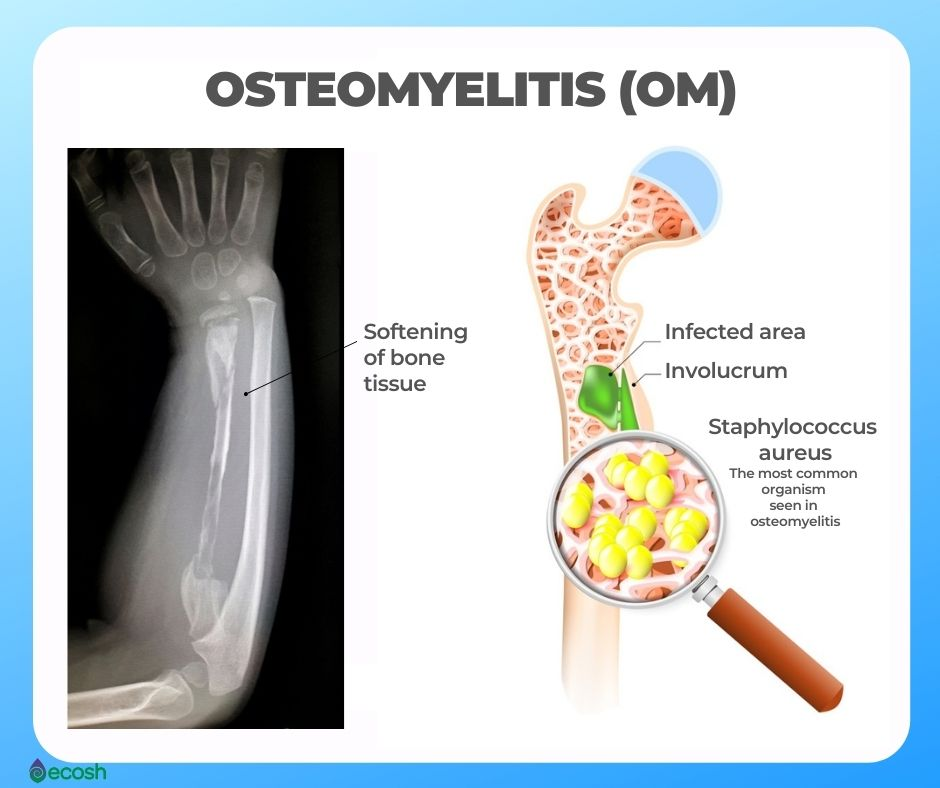 OSTEOMYELITIS (OM)

Softening of bone tissue

Infected area

Involucrum

Staphylococcus aureus

The most common organism seen in osteomyelitis

ecosh